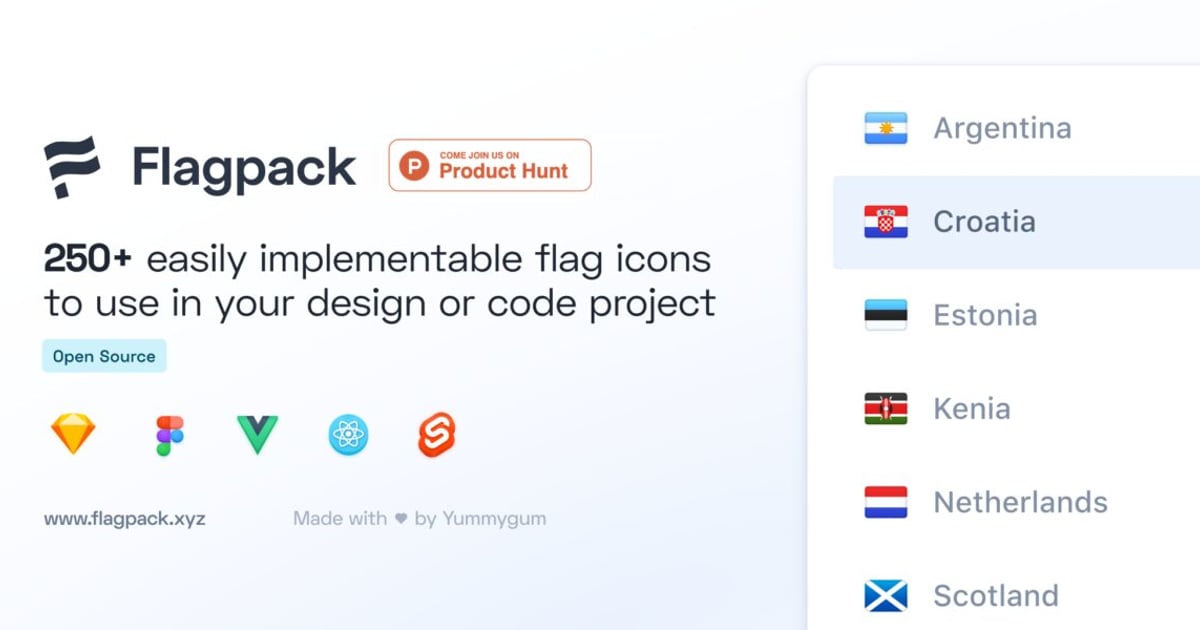 Flagpack

P COME JOIN US ON Product Hunt

250+ easily implementable flag icons to use in your design or code project

Open Source

www.flagpack.xyz

Made with ♥ by Yummygum

Argentina
Croatia
Estonia
Kenia
Netherlands
Scotland